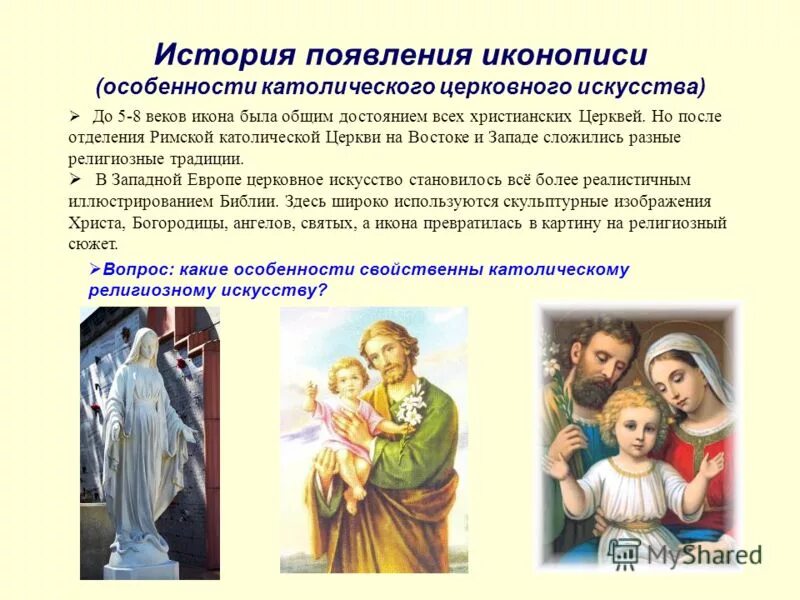 История появления иконописи
(особенности католического церковного искусства)

➢ До 5-8 веков икона была общим достоянием всех христианских Церквей. Но после отделения Римской католической Церкви на Востоке и Западе сложились разные религиозные традиции.

➢ В Западной Европе церковное искусство становилось всё более реалистичным иллюстрированием Библии. Здесь широко используются скульптурные изображения Христа, Богородицы, ангелов, святых, а икона превратилась в картину на религиозный сюжет.

➢Вопрос: какие особенности свойственны католическому религиозному искусству?

MyShared